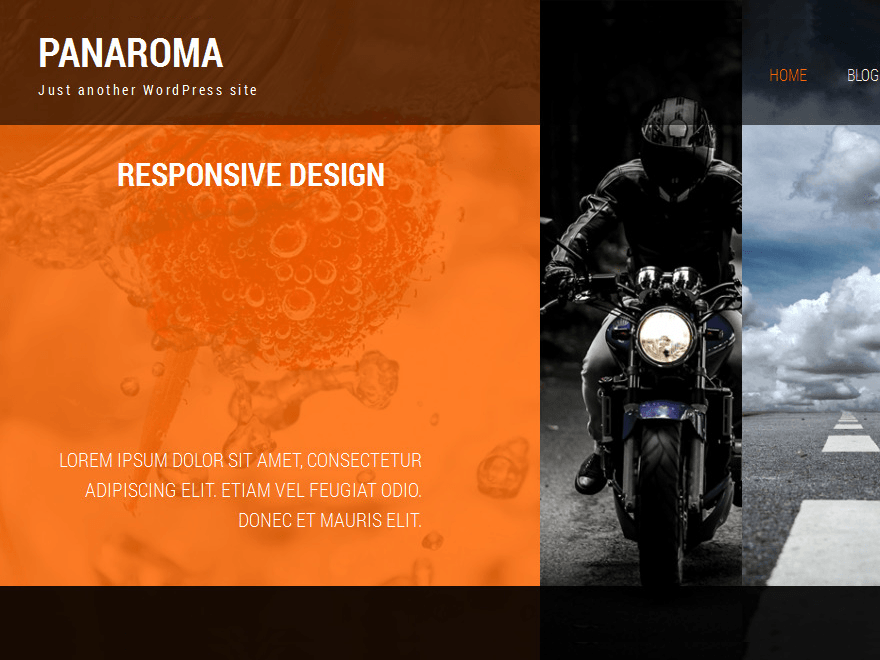 PANAROMA

Just another WordPress site

HOME

BLOG

RESPONSIVE DESIGN

LOREM IPSUM DOLOR SIT AMET, CONSECTETUR ADIPISCING ELIT. ETIAM VEL FEUGIAT ODIO. DONEC ET MAURIS ELIT.